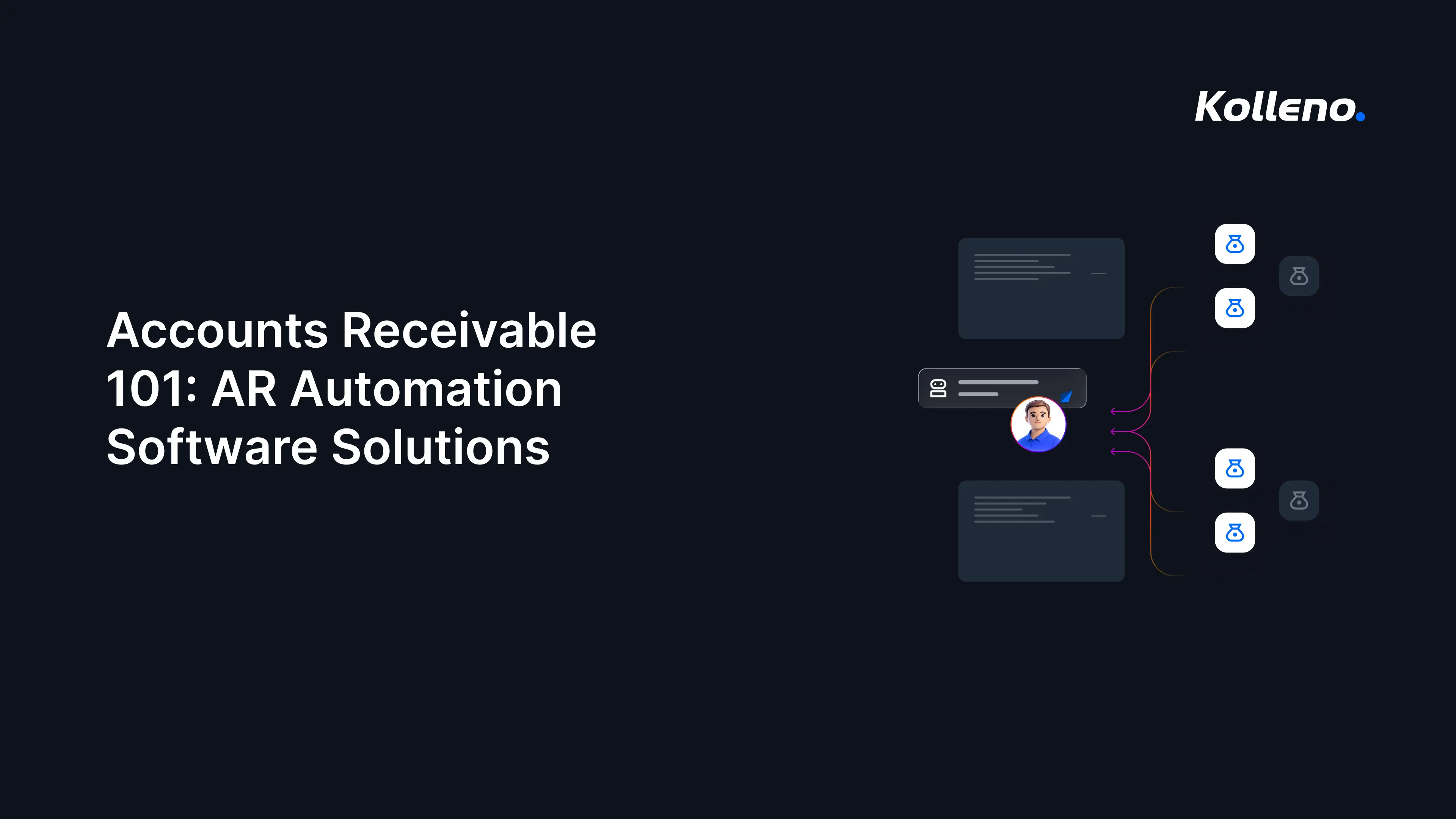 Kolleno.

Accounts Receivable 101: AR Automation Software Solutions